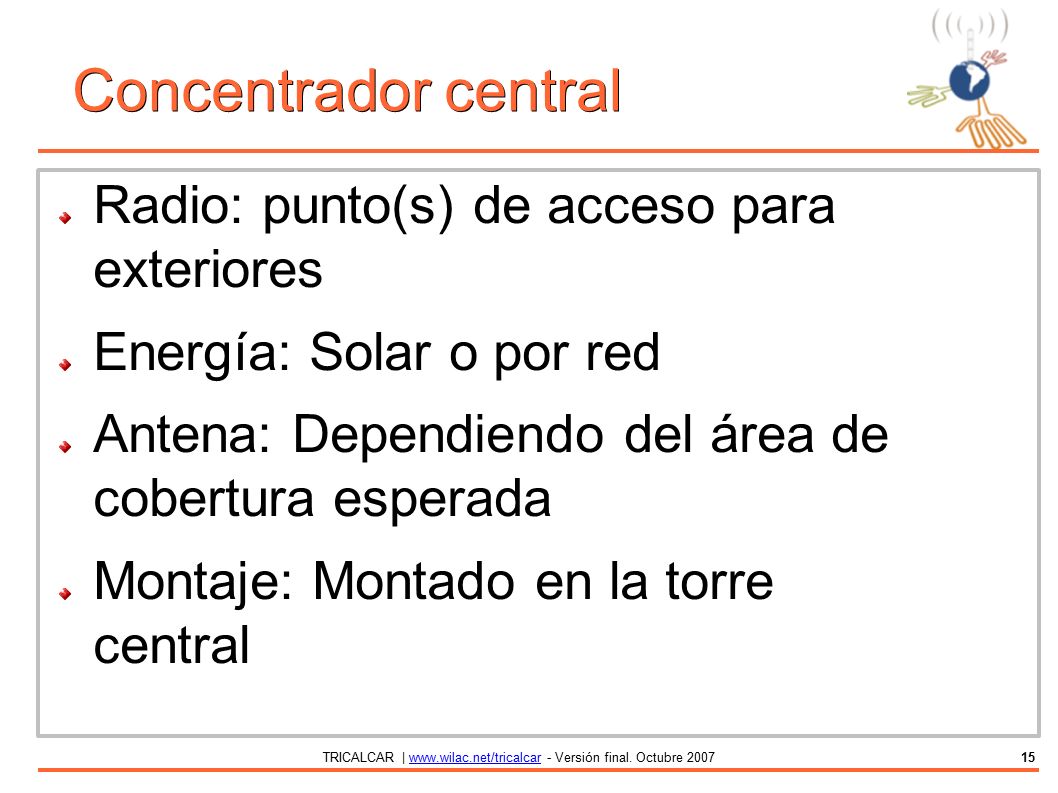 Concentrador central

Radio: punto(s) de acceso para exteriores

Energía: Solar o por red

Antena: Dependiendo del área de cobertura esperada

Montaje: Montado en la torre central

TRICALCAR | www.wilac.net/tricalcar - Versión final. Octubre 2007 15